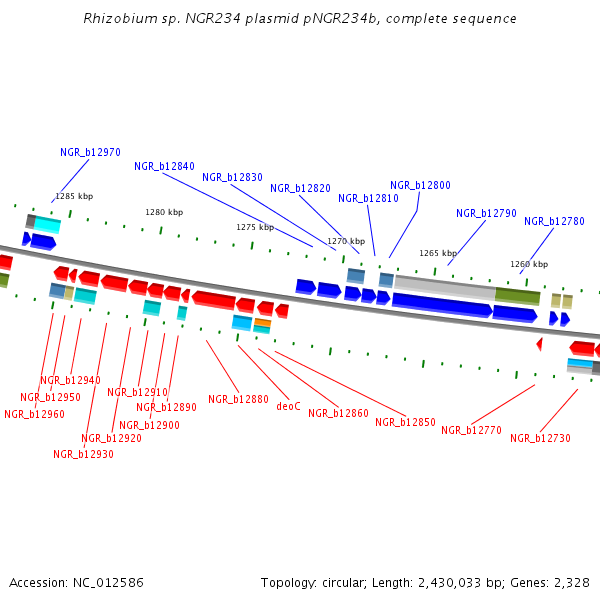 Rhizobium sp. NGR234 plasmid pNGR234b, complete sequence

NGR_b12970
NGR_b12840
NGR_b12830
NGR_b12820
NGR_b12810
NGR_b12800
NGR_b12790
NGR_b12780

1285 kbp
1280 kbp
1275 kbp
1270 kbp
1265 kbp
1260 kbp

NGR_b12940
NGR_b12950
NGR_b12960
NGR_b12910
NGR_b12890
NGR_b12900
NGR_b12920
NGR_b12930
NGR_b12880
deoC
NGR_b12860
NGR_b12850
NGR_b12770
NGR_b12730

Accession: NC_012586
Topology: circular; Length: 2,430,033 bp; Genes: 2,328